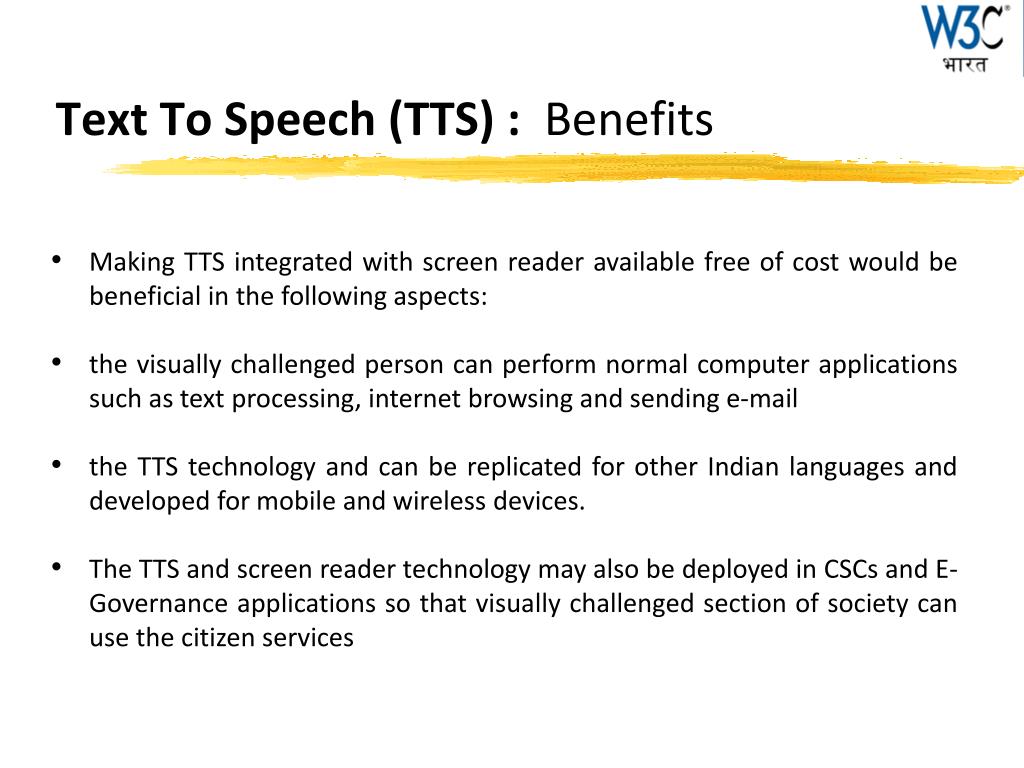 W3C®
भारत

Text To Speech (TTS) : Benefits

• Making TTS integrated with screen reader available free of cost would be beneficial in the following aspects:

• the visually challenged person can perform normal computer applications such as text processing, internet browsing and sending e-mail

• the TTS technology and can be replicated for other Indian languages and developed for mobile and wireless devices.

• The TTS and screen reader technology may also be deployed in CSCs and E-Governance applications so that visually challenged section of society can use the citizen services